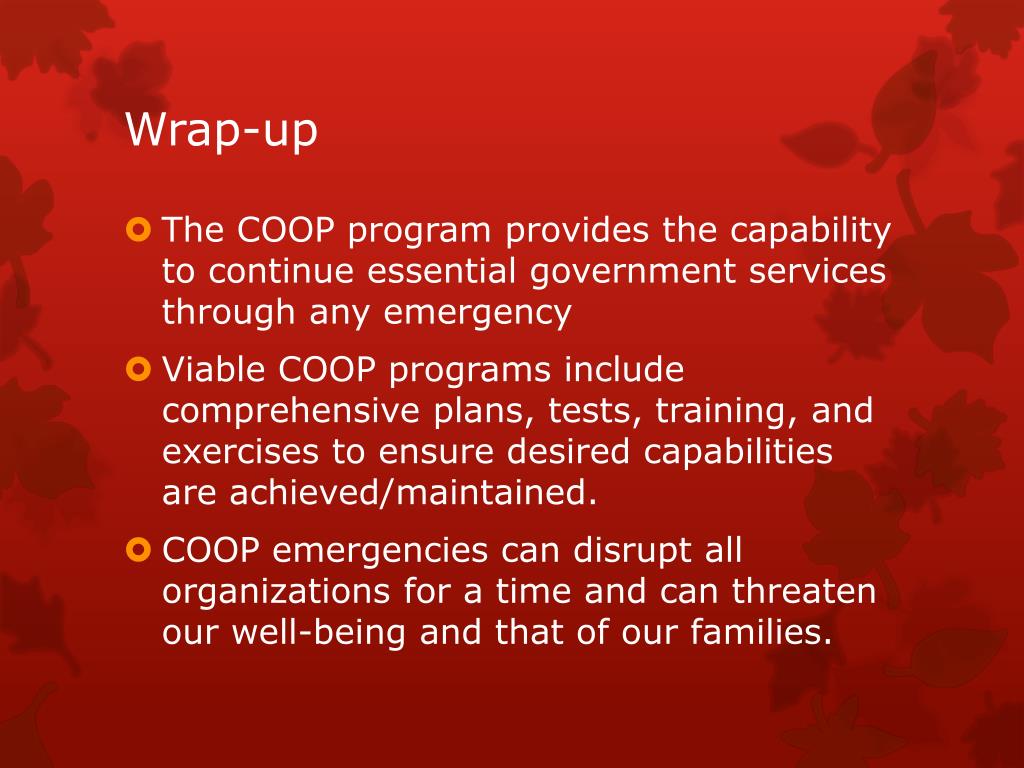 Wrap-up

The COOP program provides the capability to continue essential government services through any emergency

Viable COOP programs include comprehensive plans, tests, training, and exercises to ensure desired capabilities are achieved/maintained.

COOP emergencies can disrupt all organizations for a time and can threaten our well-being and that of our families.